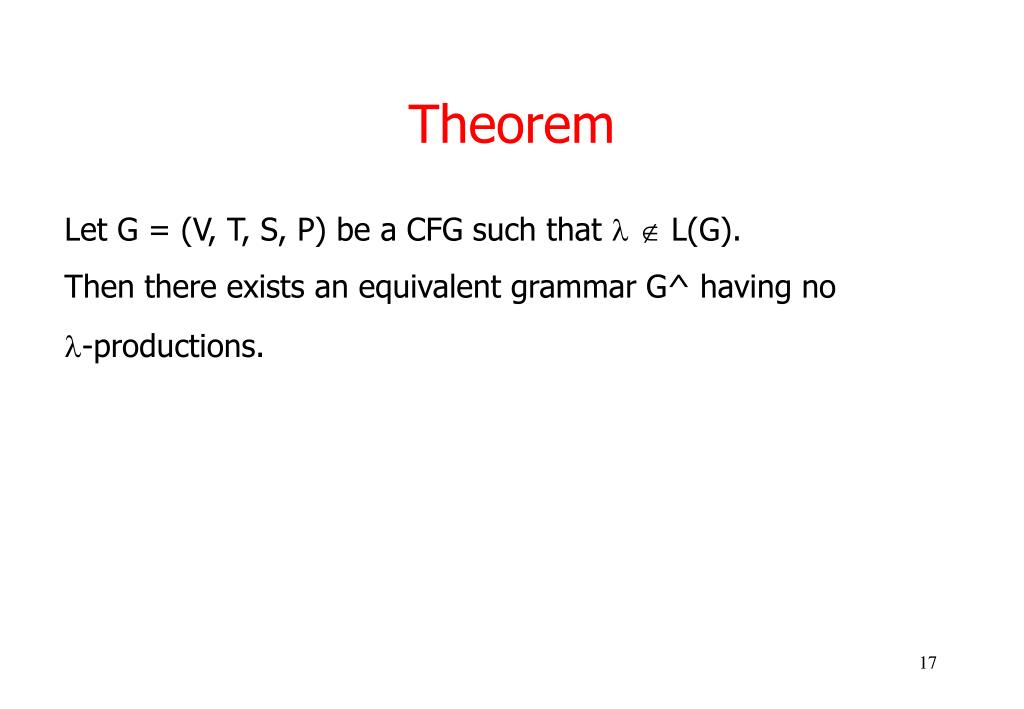 Theorem

Let G = (V, T, S, P) be a CFG such that $\lambda \notin$ L(G).

Then there exists an equivalent grammar G^ having no $\lambda$-productions.

17